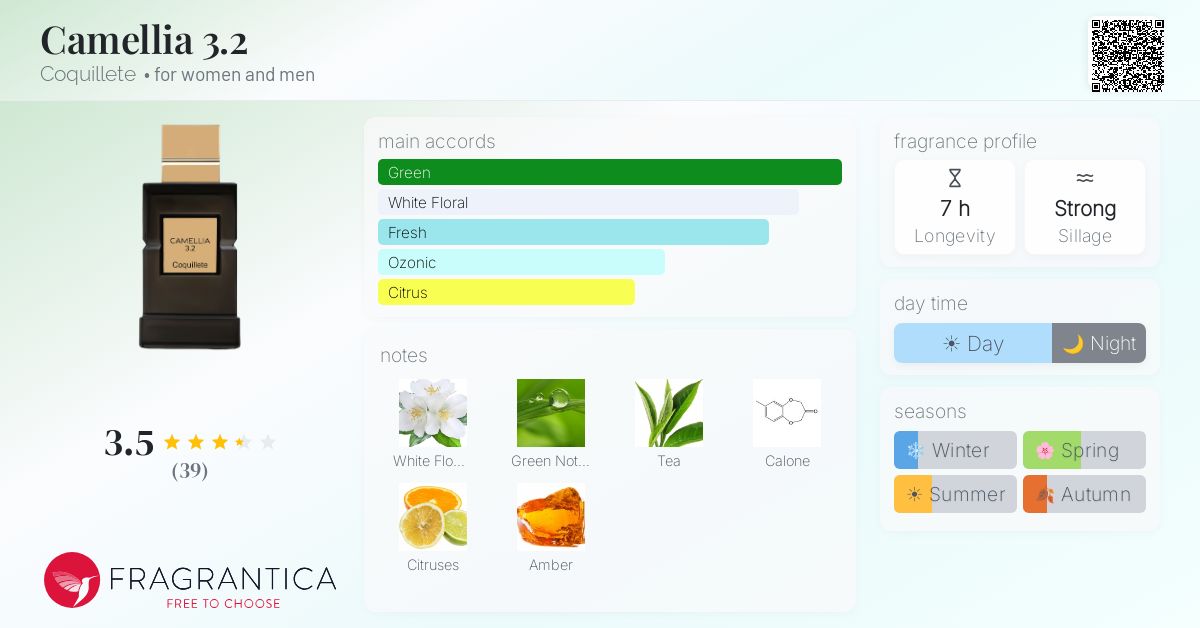 Camellia 3.2
Coquillete • for women and men

CAMELLIA 3.2
Coquillete

3.5
(39)

FRAGRANTICA
FREE TO CHOOSE

main accords
Green
White Floral
Fresh
Ozonic
Citrus

notes
White Flo...
Green Not...
Tea
Calone
Citruses
Amber

fragrance profile
7 h
Longevity
Strong
Sillage

day time
Day
Night

seasons
Winter
Spring
Summer
Autumn